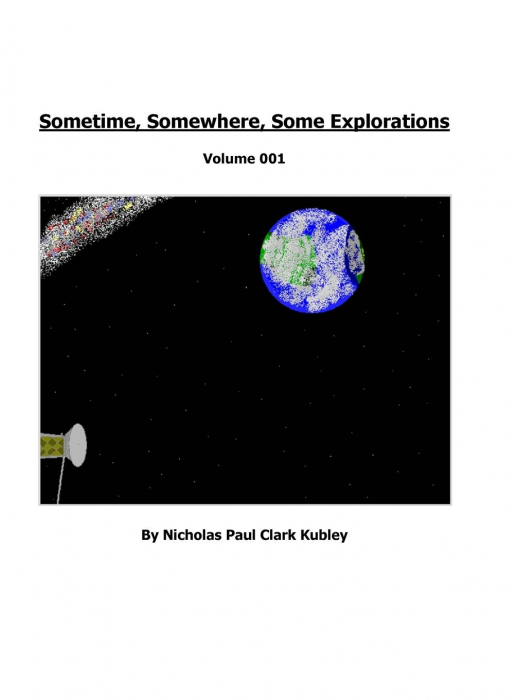 Sometime, Somewhere, Some Explorations

Volume 001

By Nicholas Paul Clark Kubley